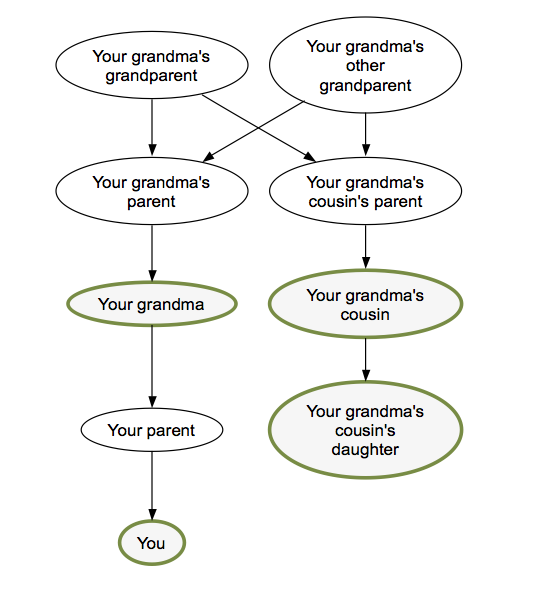 Your grandma's grandparent

Your grandma's other grandparent

Your grandma's parent

Your grandma's cousin's parent

Your grandma

Your grandma's cousin

Your parent

Your grandma's cousin's daughter

You